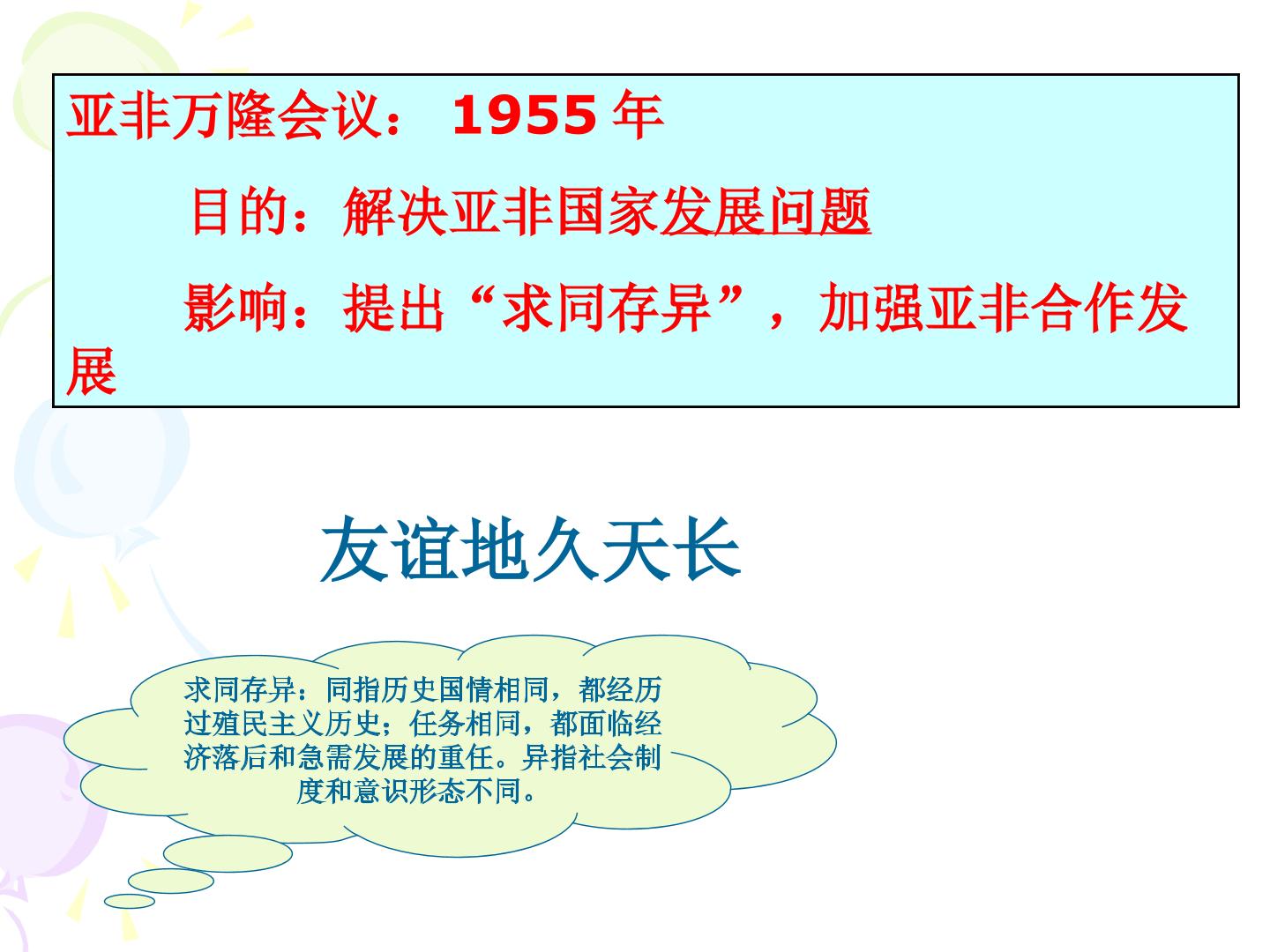 亚非万隆会议：1955年

目的：解决亚非国家发展问题

影响：提出“求同存异”，加强亚非合作发展

友谊地久天长

求同存异：同指历史国情相同，都经历过殖民主义历史；任务相同，都面临经济落后和急需发展的重任。异指社会制度和意识形态不同。